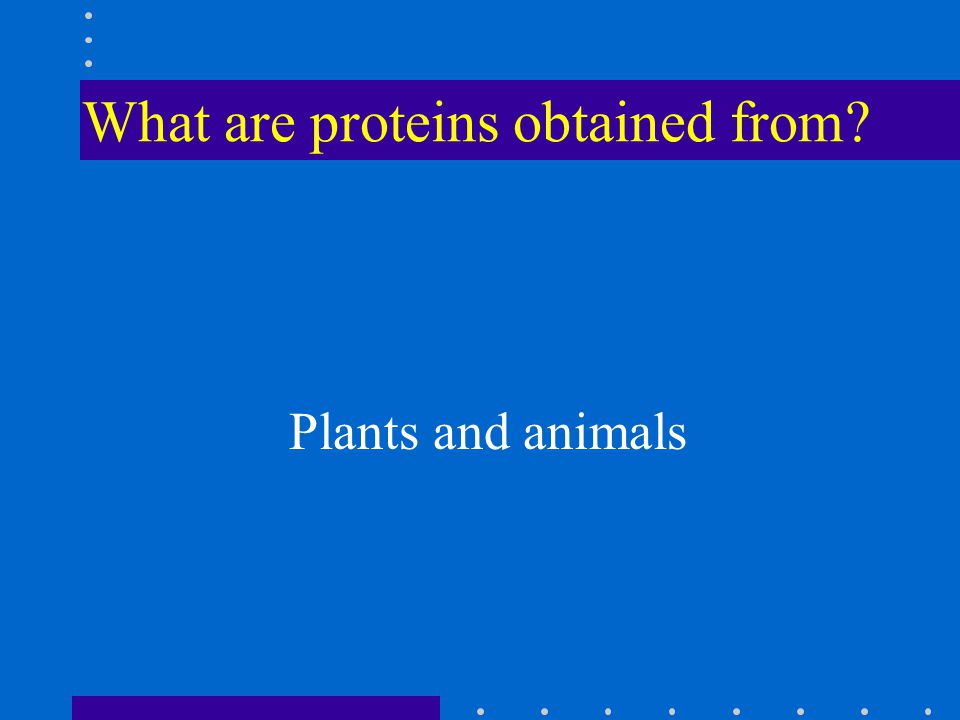 What are proteins obtained from?

Plants and animals